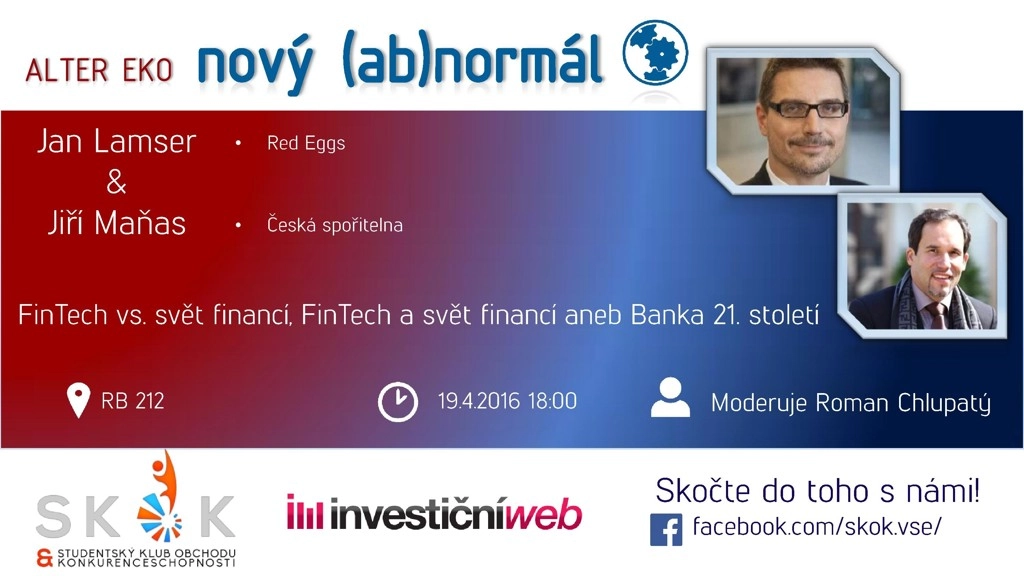 ALTER EKO nový (ab)normál

Jan Lamser
&
Jiří Maňas

• Red Eggs

• Česká spořitelna

FinTech vs. svět financí, FinTech a svět financí aneb Banka 21. století

RB 212

19.4.2016 18:00

Moderuje Roman Chlupatý

SKOK
& STUDENTSKÝ KLUB OBCHODU KONKURENCESCHOPNOSTI

investičníweb

Skočte do toho s námi!

facebook.com/skok.vse/